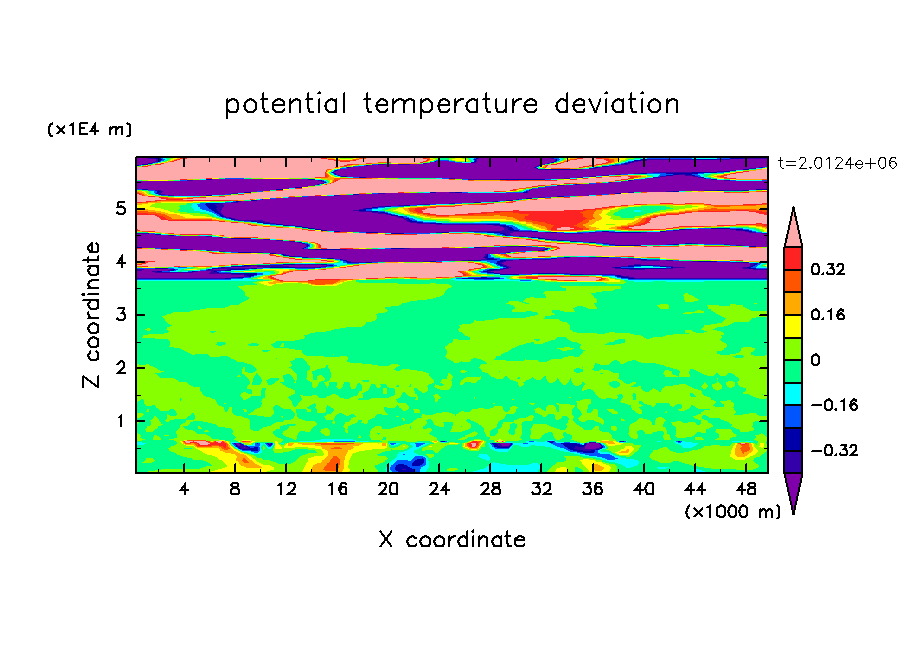 potential temperature deviation

(x1E4 m)

t=2.0124e+06

Z coordinate

5
4
3
2
1

0.32
0.16
0
−0.16
−0.32

4 8 12 16 20 24 28 32 36 40 44 48

(x1000 m)

X coordinate